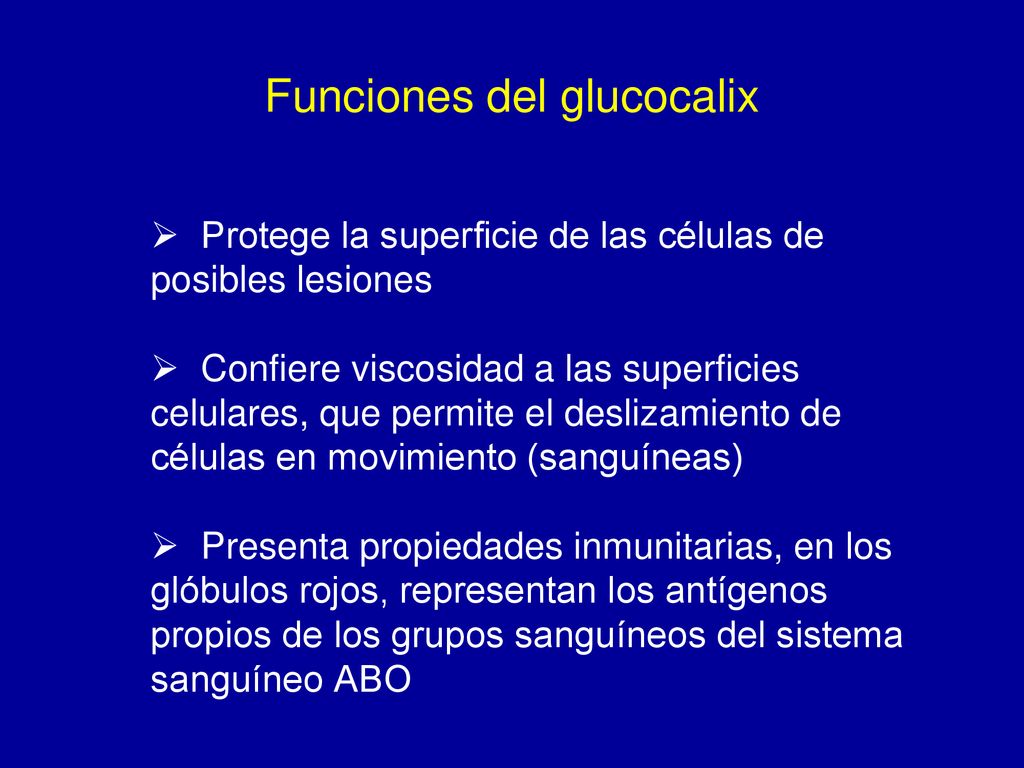 Funciones del glucocalix

➢ Protege la superficie de las células de posibles lesiones

➢ Confiere viscosidad a las superficies celulares, que permite el deslizamiento de células en movimiento (sanguíneas)

➢ Presenta propiedades inmunitarias, en los glóbulos rojos, representan los antígenos propios de los grupos sanguíneos del sistema sanguíneo ABO